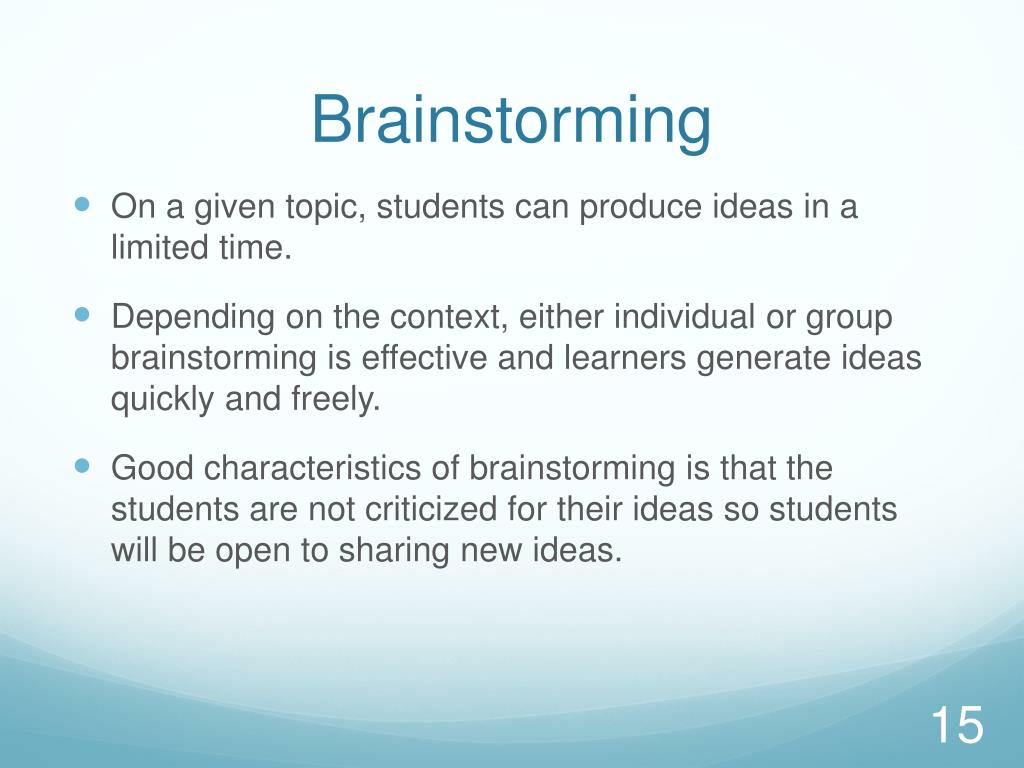 Brainstorming

- On a given topic, students can produce ideas in a limited time.

- Depending on the context, either individual or group brainstorming is effective and learners generate ideas quickly and freely.

- Good characteristics of brainstorming is that the students are not criticized for their ideas so students will be open to sharing new ideas.

15